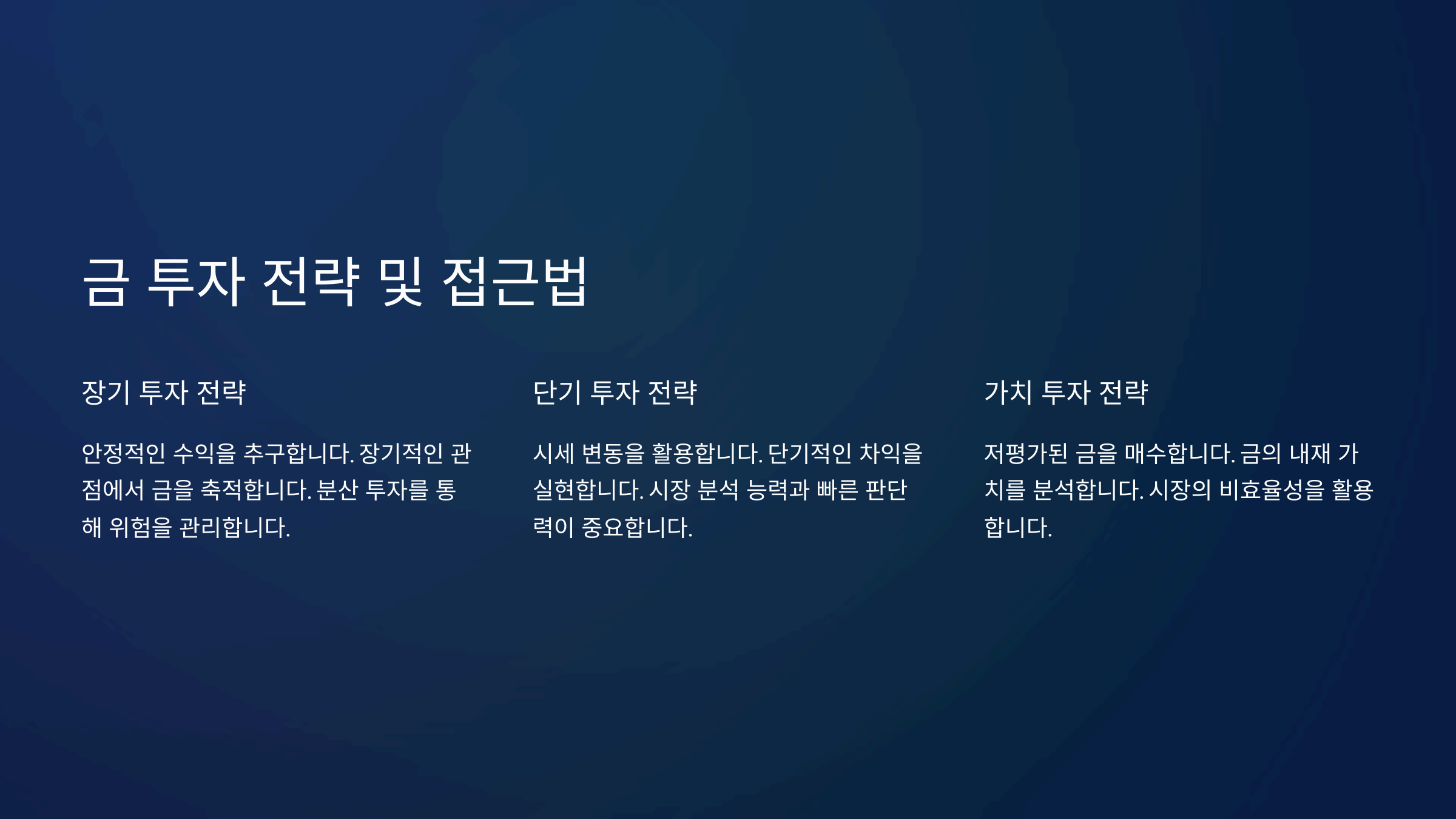 금 투자 전략 및 접근법

장기 투자 전략

안정적인 수익을 추구합니다. 장기적인 관점에서 금을 축적합니다. 분산 투자를 통해 위험을 관리합니다.

단기 투자 전략

시세 변동을 활용합니다. 단기적인 차익을 실현합니다. 시장 분석 능력과 빠른 판단력이 중요합니다.

가치 투자 전략

저평가된 금을 매수합니다. 금의 내재 가치를 분석합니다. 시장의 비효율성을 활용합니다.